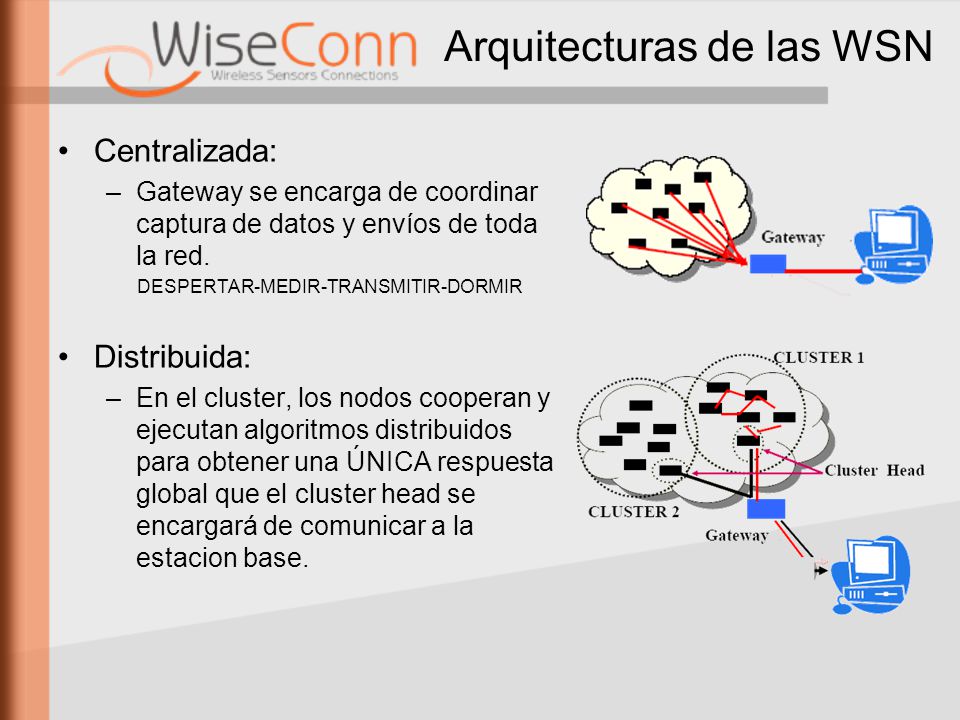 WiseConn
Wireless Sensors Connections

Arquitecturas de las WSN

• Centralizada:
– Gateway se encarga de coordinar captura de datos y envíos de toda la red.
DESPERTAR-MEDIR-TRANSMITIR-DORMIR

Gateway

• Distribuida:
– En el cluster, los nodos cooperan y ejecutan algoritmos distribuidos para obtener una ÚNICA respuesta global que el cluster head se encargará de comunicar a la estacion base.

CLUSTER 1
Cluster Head
CLUSTER 2
Gateway